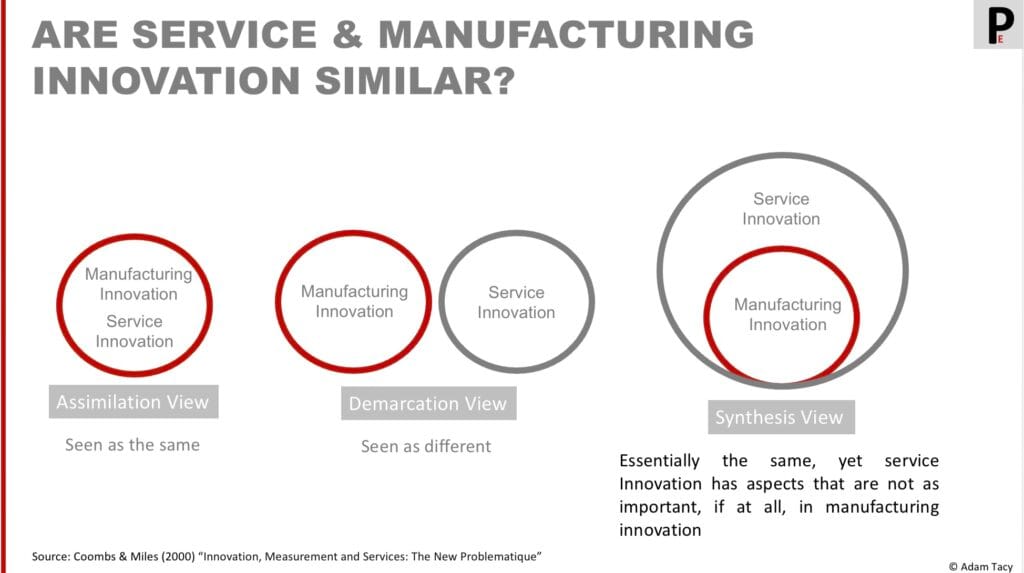 ARE SERVICE & MANUFACTURING INNOVATION SIMILAR?

PE

Manufacturing Innovation
Service Innovation

Assimilation View

Seen as the same

Manufacturing Innovation

Service Innovation

Demarcation View

Seen as different

Service Innovation

Manufacturing Innovation

Synthesis View

Essentially the same, yet service Innovation has aspects that are not as important, if at all, in manufacturing innovation

Source: Coombs & Miles (2000) "Innovation, Measurement and Services: The New Problematique"

© Adam Tacy